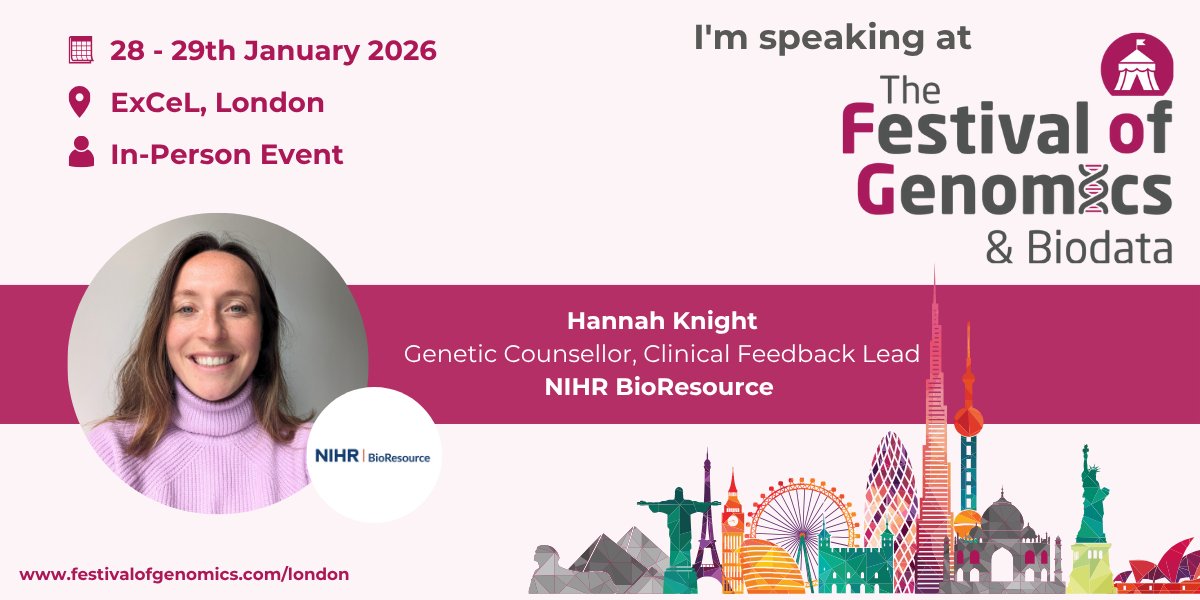 28 - 29th January 2026

ExCeL, London

In-Person Event

I'm speaking at

The Festival of Genomics & Biodata

Hannah Knight
Genetic Counsellor, Clinical Feedback Lead
NIHR BioResource

NIHR | BioResource

www.festivalofgenomics.com/london